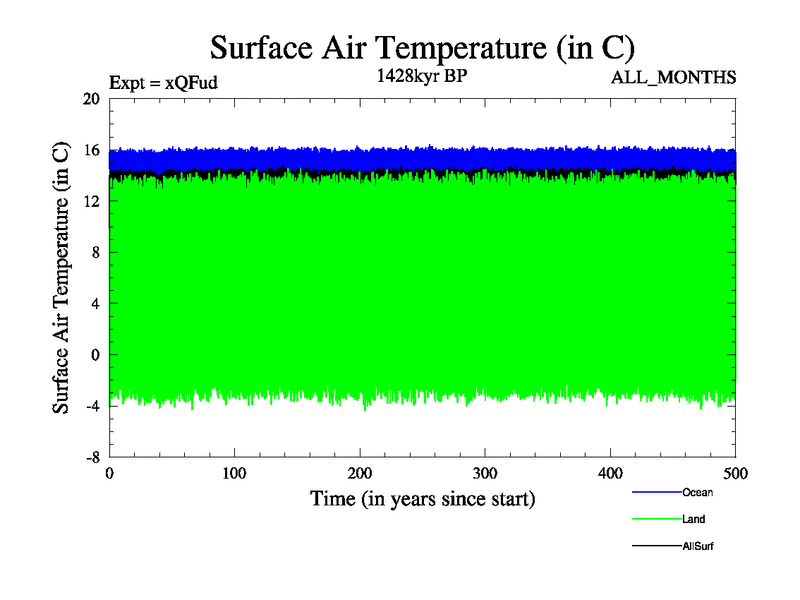 Surface Air Temperature (in C)

Expt = xQFud

1428kyr BP

ALL_MONTHS

Surface Air Temperature (in C)

20
16
12
8
4
0
-4
-8

0
100
200
300
400
500

Time (in years since start)

Ocean
Land
AllSurf